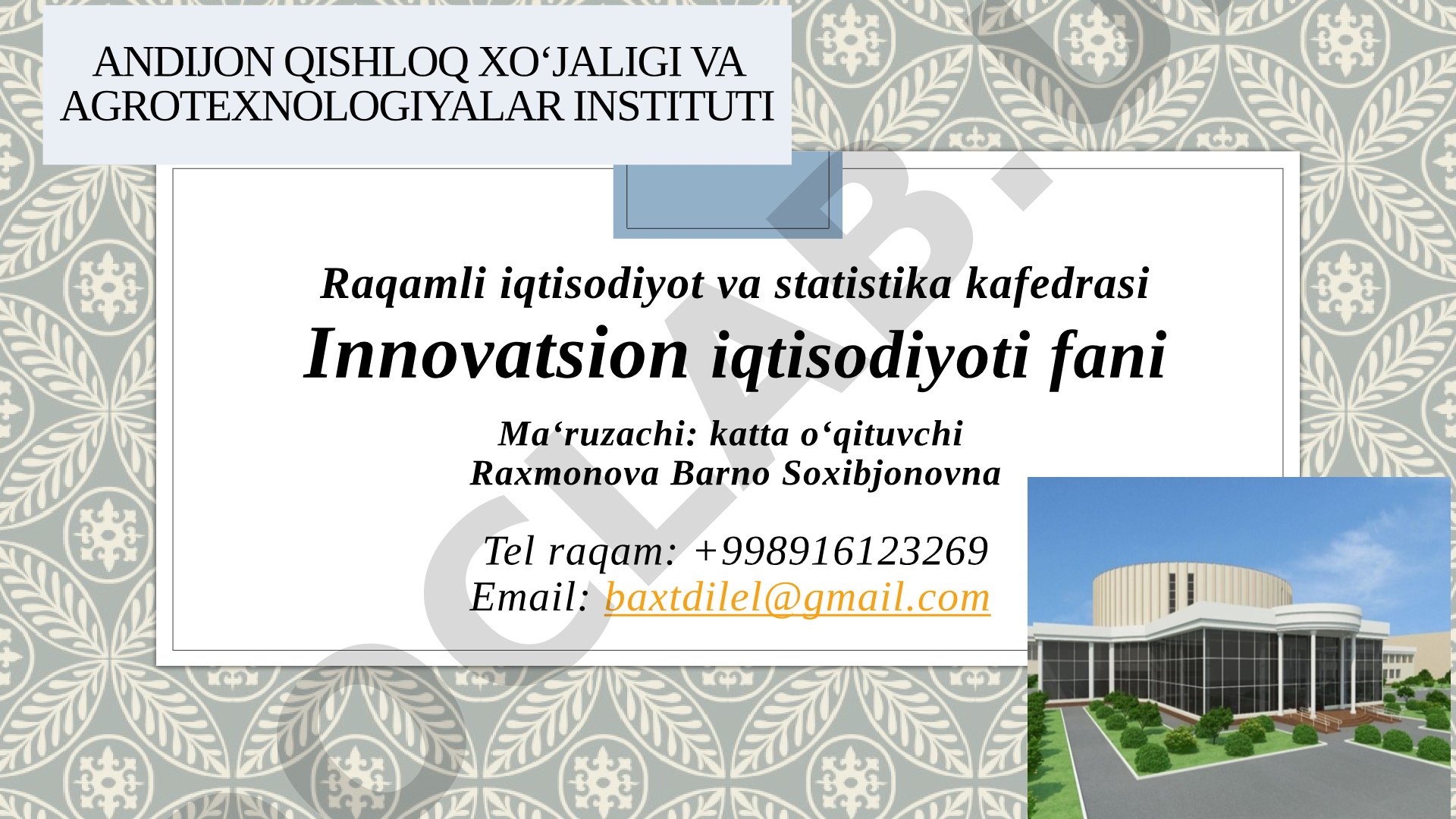 ANDIJON QISHLOQ XO‘JALIGI VA AGROTEXNOLOGIYALAR INSTITUTI

Raqamli iqtisodiyot va statistika kafedrasi
Innovatsion iqtisodiyoti fani

Ma‘ruzachi: katta o‘qituvchi
Raxmonova Barno Soxibjonovna

Tel raqam: +998916123269
Email: baxtdilel@gmail.com

OCLAB.